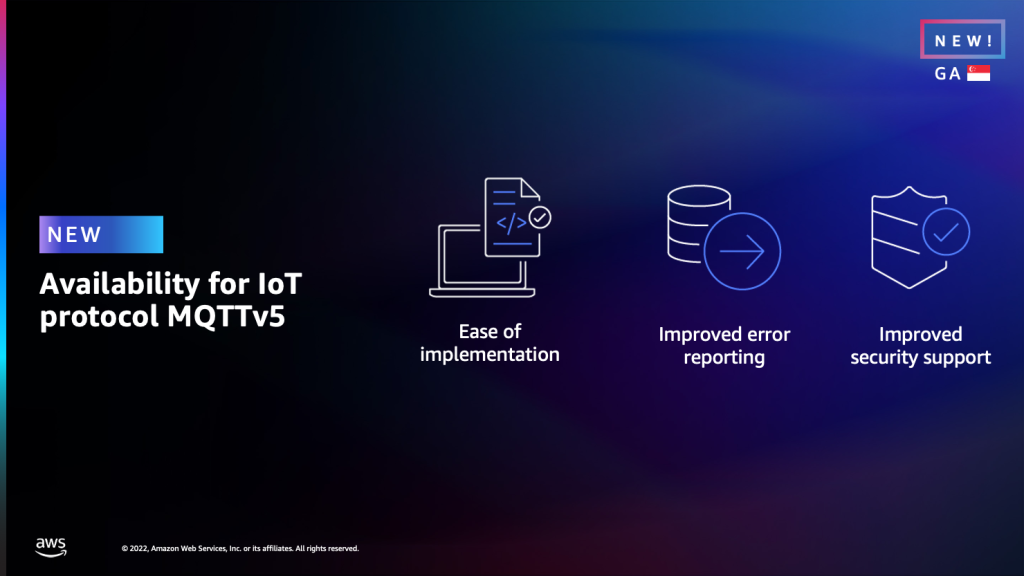 NEW!
GA

NEW

Availability for IoT protocol MQTTv5

</>

Ease of implementation

Improved error reporting

Improved security support

aws

© 2022, Amazon Web Services, Inc. or its affiliates. All rights reserved.